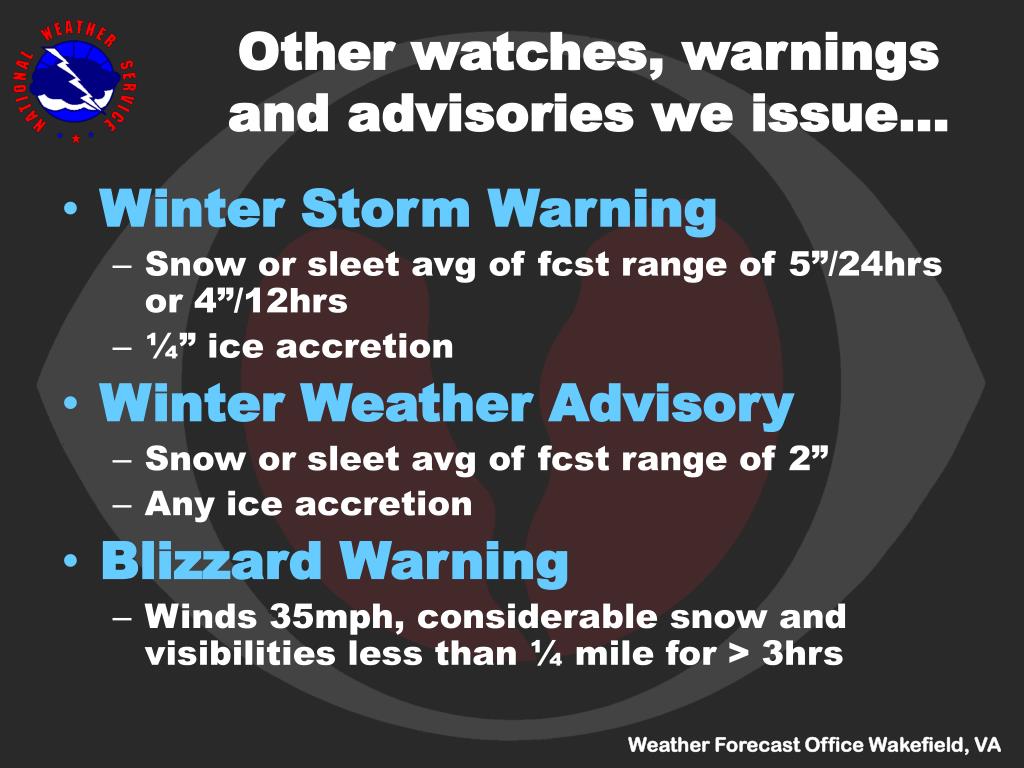 NATIONAL WEATHER SERVICE

Other watches, warnings and advisories we issue…

• Winter Storm Warning
– Snow or sleet avg of fcst range of 5”/24hrs or 4”/12hrs
– ¼” ice accretion
• Winter Weather Advisory
– Snow or sleet avg of fcst range of 2”
– Any ice accretion
• Blizzard Warning
– Winds 35mph, considerable snow and visibilities less than ¼ mile for > 3hrs

Weather Forecast Office Wakefield, VA